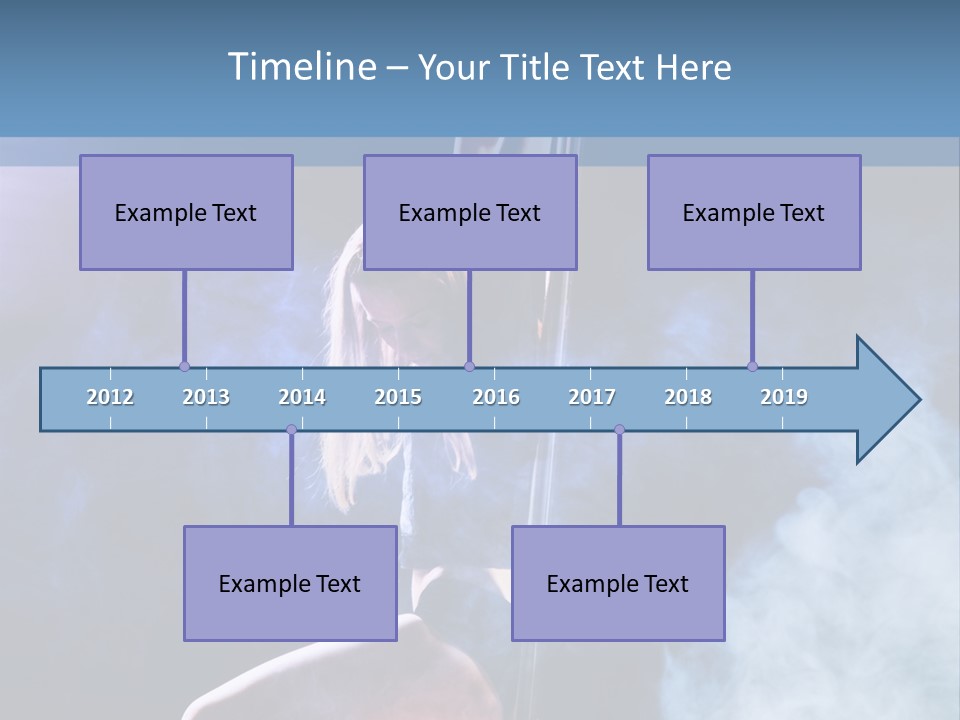 Timeline – Your Title Text Here

Example Text

Example Text

Example Text

2012 2013 2014 2015 2016 2017 2018 2019

Example Text

Example Text